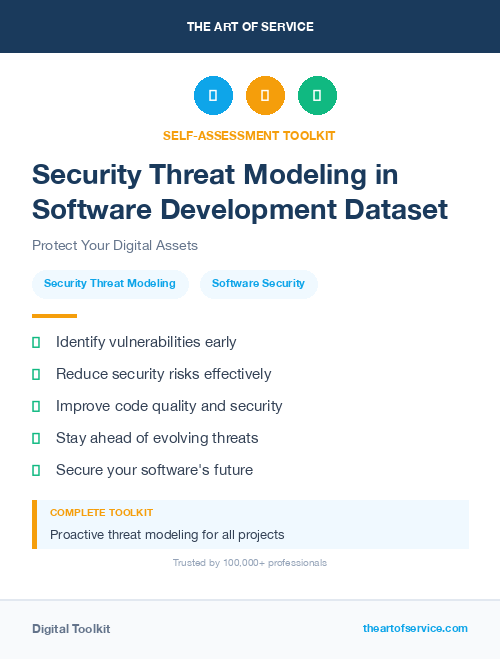 THE ART OF SERVICE

SELF-ASSESSMENT TOOLKIT

Security Threat Modeling in Software Development Dataset

Protect Your Digital Assets

Security Threat Modeling

Software Security

Identify vulnerabilities early

Reduce security risks effectively

Improve code quality and security

Stay ahead of evolving threats

Secure your software's future

COMPLETE TOOLKIT

Proactive threat modeling for all projects

Trusted by 100,000+ professionals

Digital Toolkit

theartofservice.com